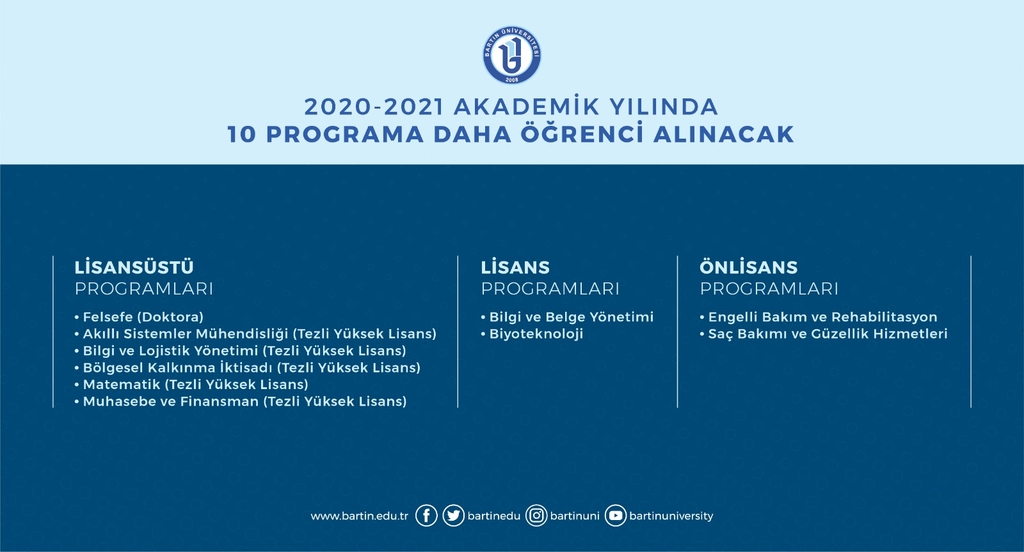 BARTIN ÜNİVERSİTESİ
2008

2020-2021 AKADEMİK YILINDA
10 PROGRAMA DAHA ÖĞRENCİ ALINACAK

LİSANSÜSTÜ
PROGRAMLARI

• Felsefe (Doktora)
• Akıllı Sistemler Mühendisliği (Tezli Yüksek Lisans)
• Bilgi ve Lojistik Yönetimi (Tezli Yüksek Lisans)
• Bölgesel Kalkınma İktisadı (Tezli Yüksek Lisans)
• Matematik (Tezli Yüksek Lisans)
• Muhasebe ve Finansman (Tezli Yüksek Lisans)

LİSANS
PROGRAMLARI

• Bilgi ve Belge Yönetimi
• Biyoteknoloji

ÖNLİSANS
PROGRAMLARI

• Engelli Bakım ve Rehabilitasyon
• Saç Bakımı ve Güzellik Hizmetleri

www.bartin.edu.tr bartinedu bartinuni bartinuniversity